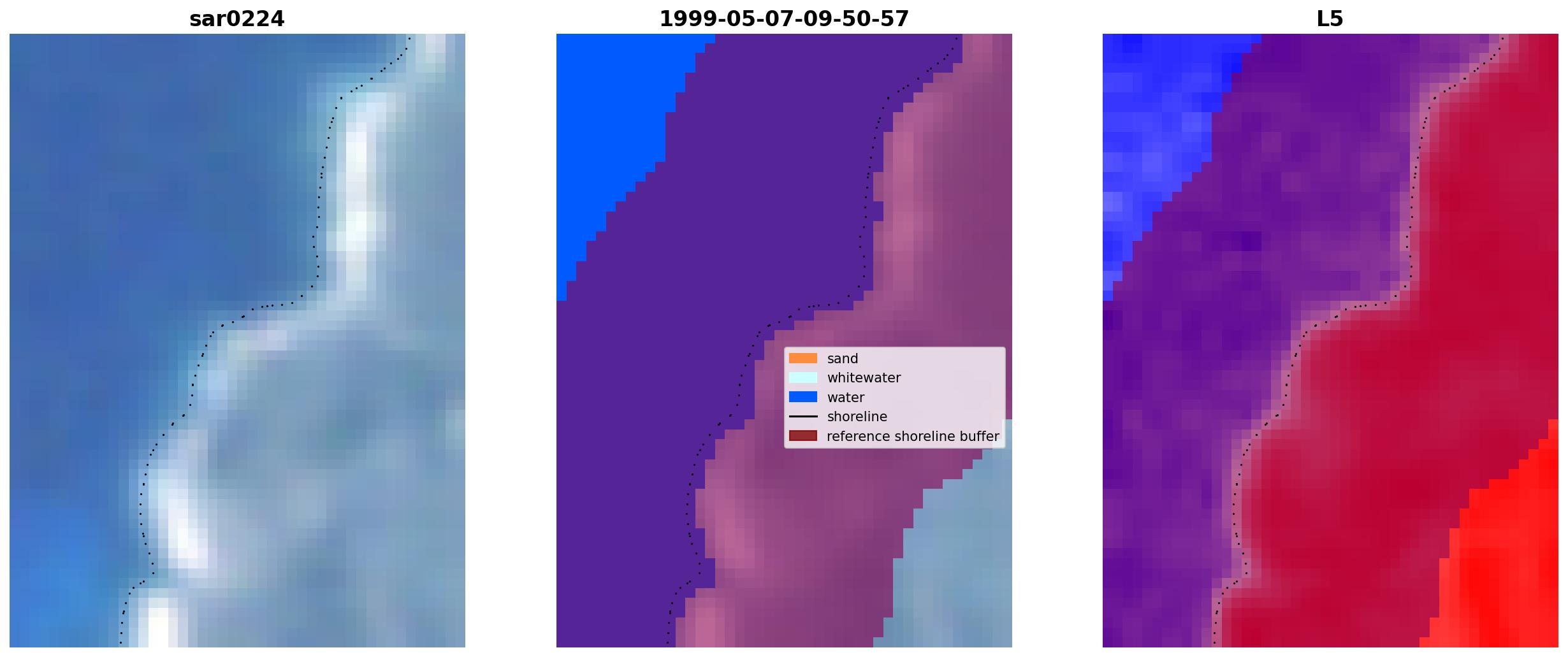 sar0224

1999-05-07-09-50-57

sand
whitewater
water
shoreline
reference shoreline buffer

L5